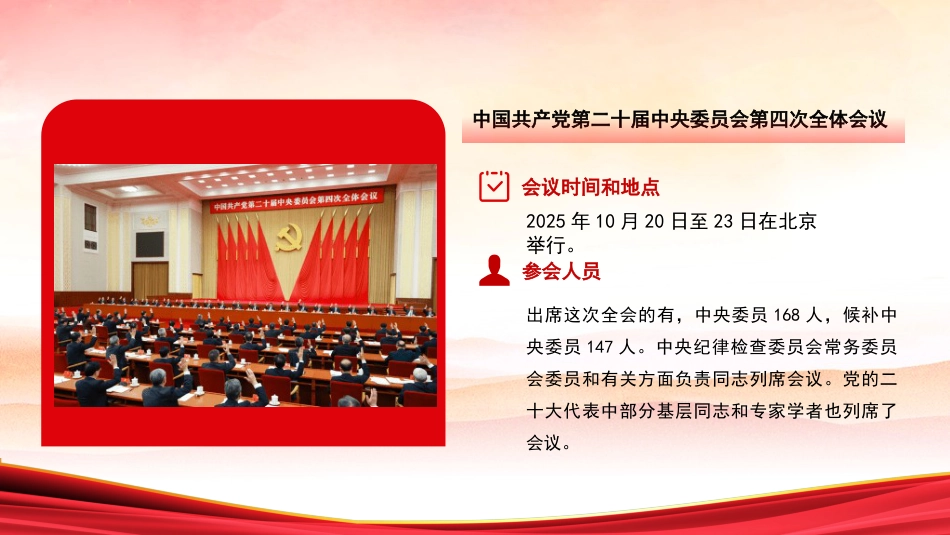 中国共产党第二十届中央委员会第四次全体会议

中国共产党第二十届中央委员会第四次全体会议

会议时间和地点

2025 年 10 月 20 日至 23 日在北京举行。

参会人员

出席这次全会的有，中央委员 168 人，候补中央委员 147 人。中央纪律检查委员会常务委员会委员和有关方面负责同志列席会议。党的二十大代表中部分基层同志和专家学者也列席了会议。